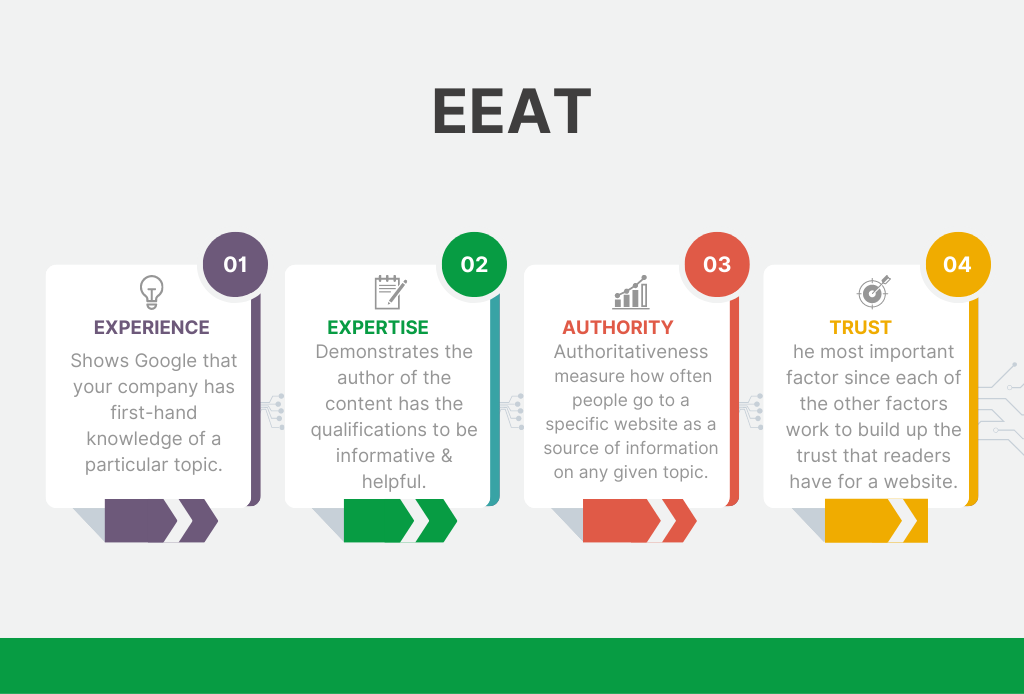 EEAT

01

EXPERIENCE

Shows Google that your company has first-hand knowledge of a particular topic.

02

EXPERTISE

Demonstrates the author of the content has the qualifications to be informative & helpful.

03

AUTHORITY

Authoritativeness measure how often people go to a specific website as a source of information on any given topic.

04

TRUST

he most important factor since each of the other factors work to build up the trust that readers have for a website.